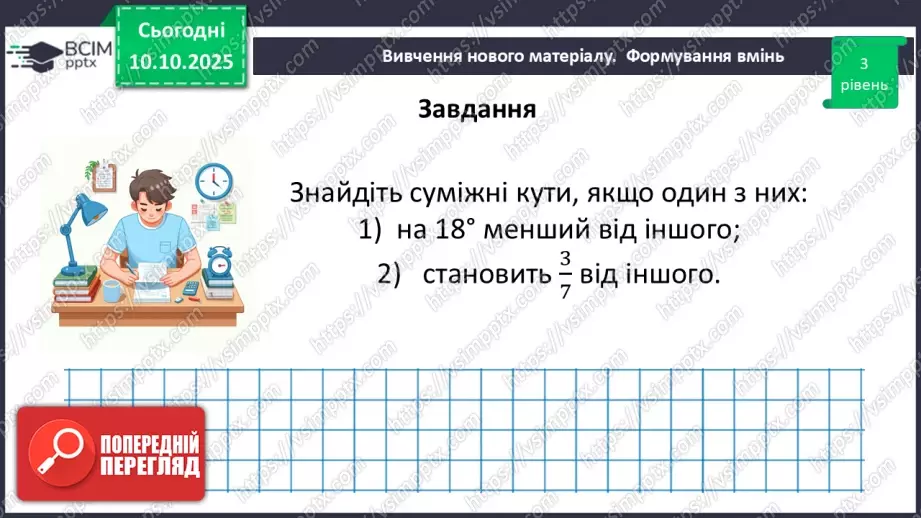 ВСІМ pptx

Сьогодні 10.10.2025

Вивчення нового матеріалу. Формування вмінь

3 рівень

Завдання

Знайдіть суміжні кути, якщо один з них:
1) на 18° менший від іншого;
2) становить $\frac{3}{7}$ від іншого.

ПОПЕРЕДНІЙ ПЕРЕГЛЯД

https://vsimpptx.com